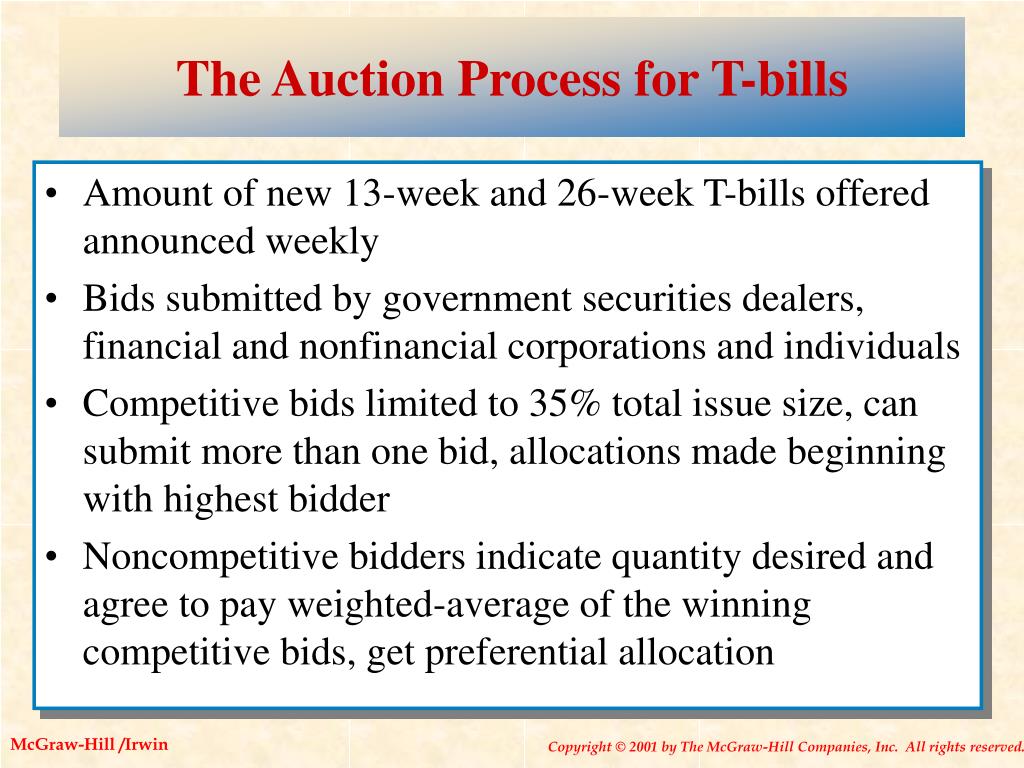 The Auction Process for T-bills

• Amount of new 13-week and 26-week T-bills offered announced weekly
• Bids submitted by government securities dealers, financial and nonfinancial corporations and individuals
• Competitive bids limited to 35% total issue size, can submit more than one bid, allocations made beginning with highest bidder
• Noncompetitive bidders indicate quantity desired and agree to pay weighted-average of the winning competitive bids, get preferential allocation

McGraw-Hill /Irwin

Copyright © 2001 by The McGraw-Hill Companies, Inc. All rights reserved.